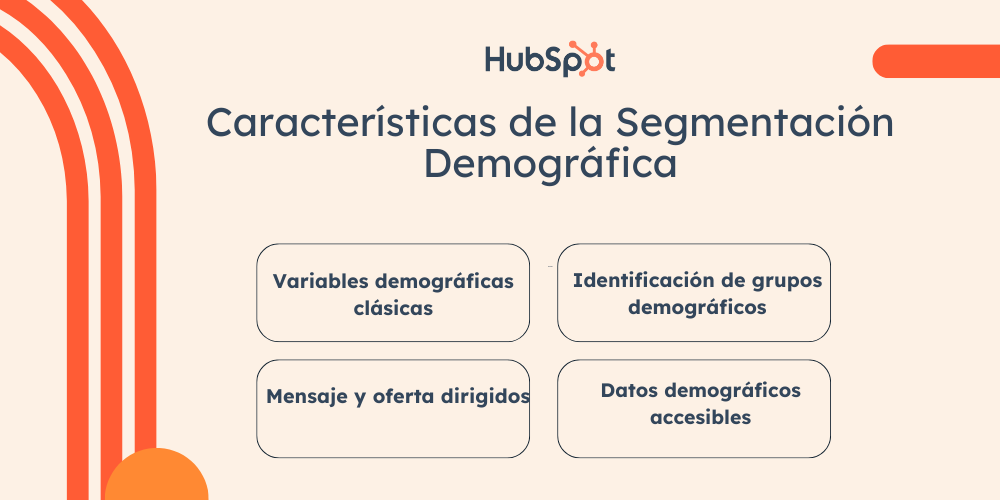 HubSpot

Características de la Segmentación Demográfica

Variables demográficas clásicas

Identificación de grupos demográficos

Mensaje y oferta dirigidos

Datos demográficos accesibles